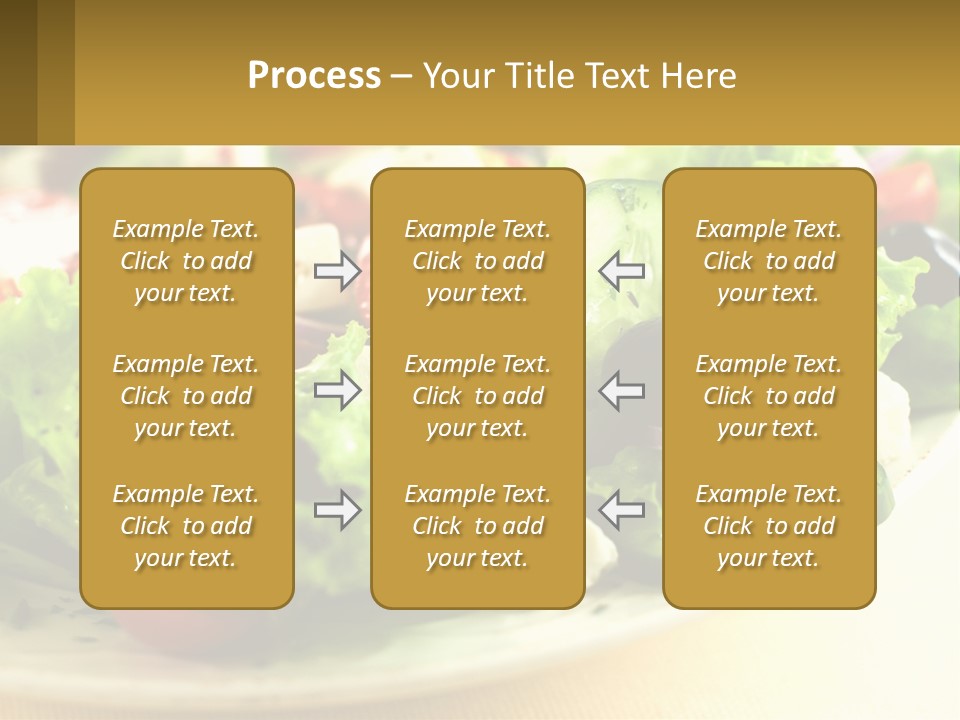 Process – Your Title Text Here

Example Text. Click to add your text.

Example Text. Click to add your text.

Example Text. Click to add your text.

Example Text. Click to add your text.

Example Text. Click to add your text.

Example Text. Click to add your text.

Example Text. Click to add your text.

Example Text. Click to add your text.

Example Text. Click to add your text.